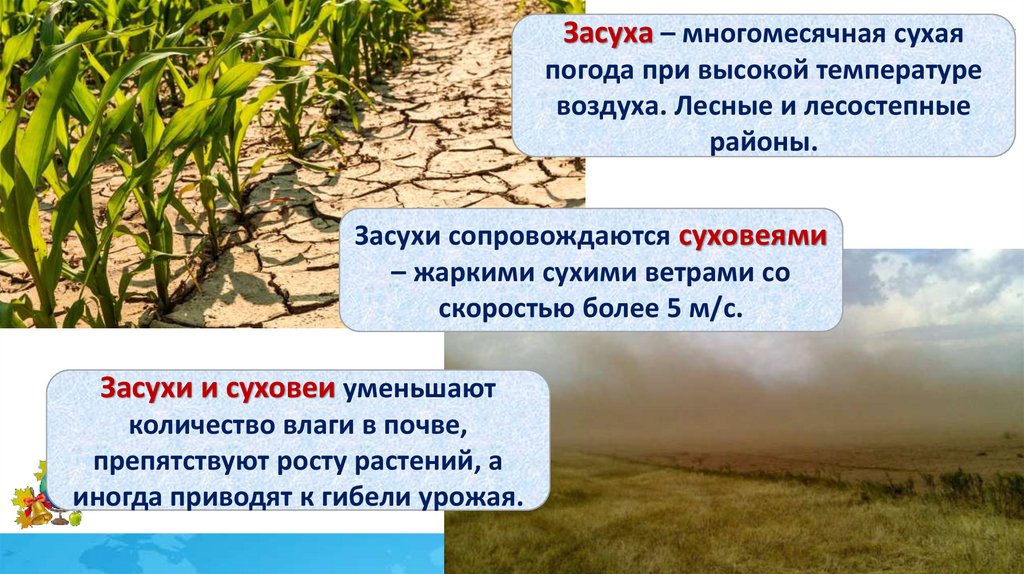 Засуха – многомесячная сухая погода при высокой температуре воздуха. Лесные и лесостепные районы.

Засухи сопровождаются суховеями – жаркими сухими ветрами со скоростью более 5 м/с.

Засухи и суховеи уменьшают количество влаги в почве, препятствуют росту растений, а иногда приводят к гибели урожая.